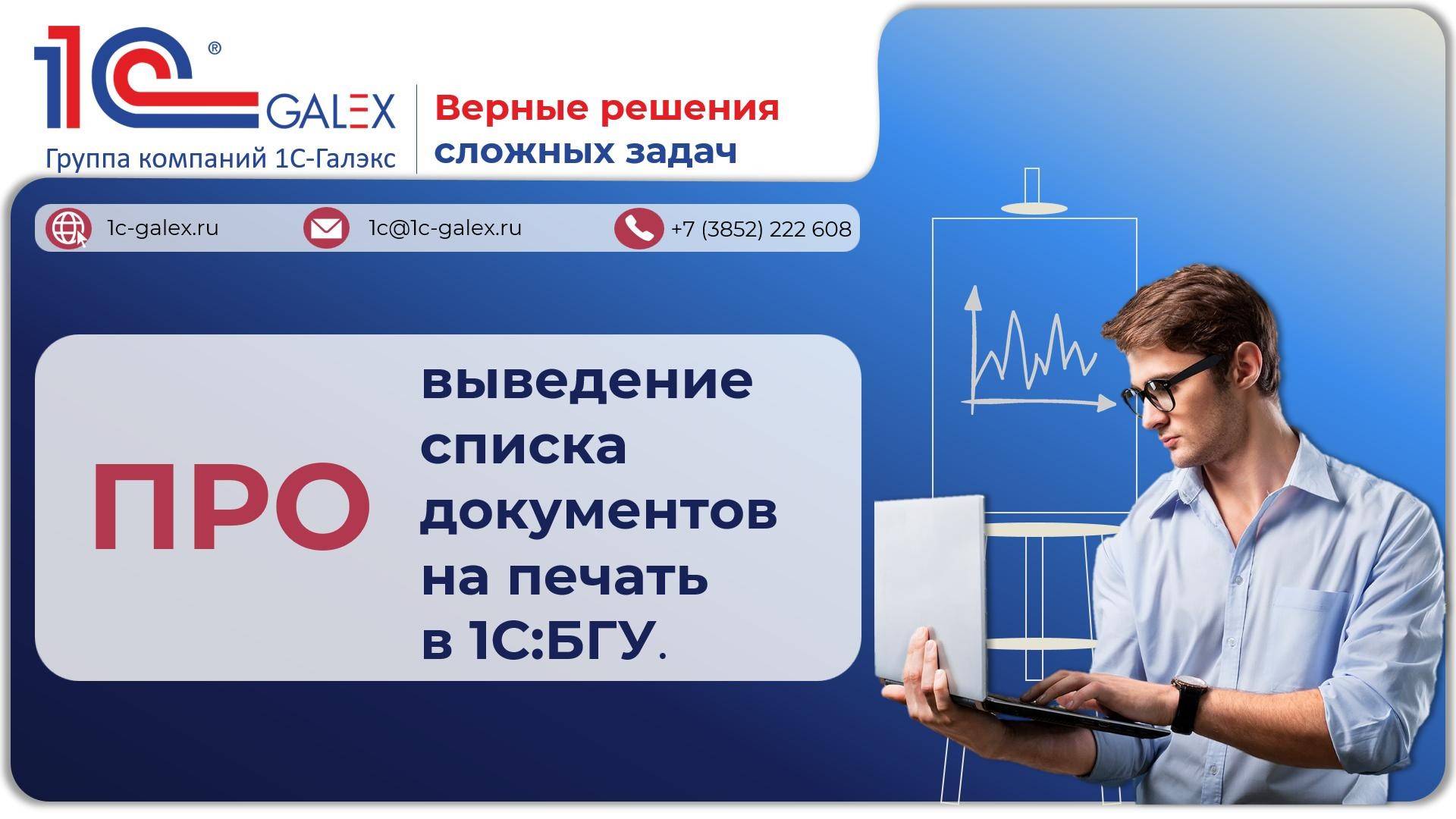 1С® GALEX
Группа компаний 1С-Галэкс

Верные решения сложных задач

1c-galex.ru 1c@1c-galex.ru +7 (3852) 222 608

ПРО

выведение списка документов на печать в 1С:БГУ.